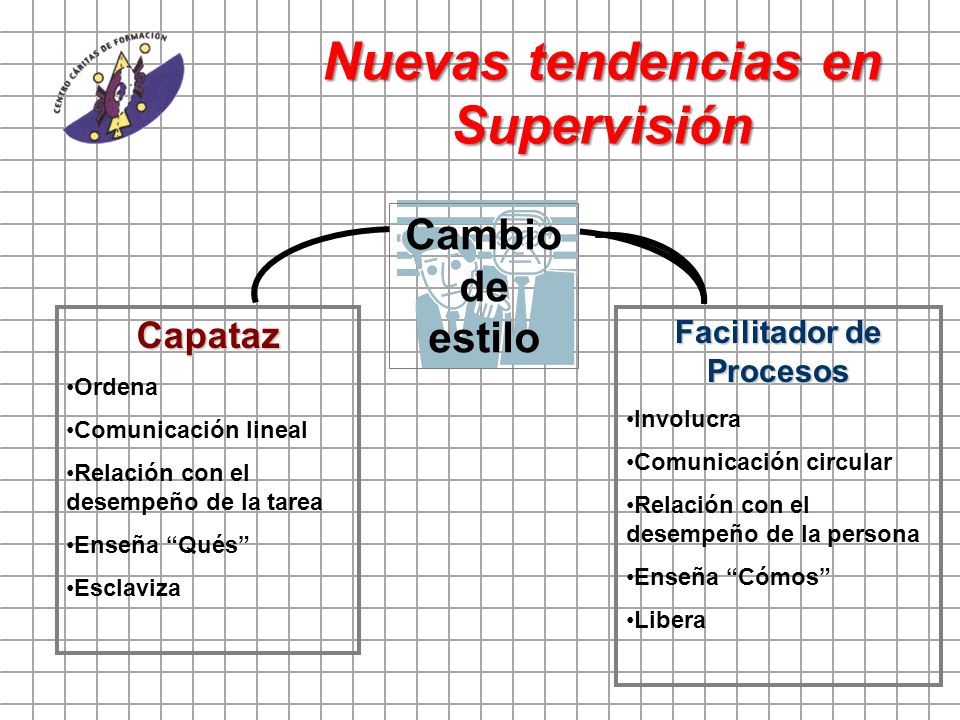 CENTRO CÁRITAS DE FORMACIÓN

Nuevas tendencias en Supervisión

Cambio de estilo

Capataz

•Ordena

•Comunicación lineal

•Relación con el desempeño de la tarea

•Enseña “Qués”

•Esclaviza

Facilitador de Procesos

•Involucra

•Comunicación circular

•Relación con el desempeño de la persona

•Enseña “Cómos”

•Libera